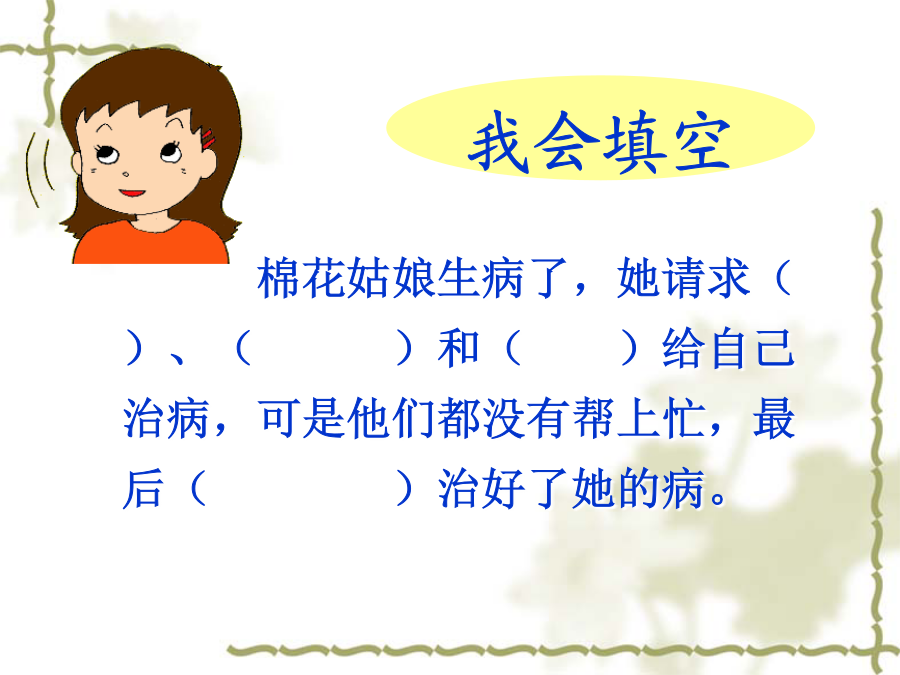 我会填空

棉花姑娘生病了，她请求（　　）、（　　）和（　　）给自己治病，可是他们都没有帮上忙，最后（　　）治好了她的病。